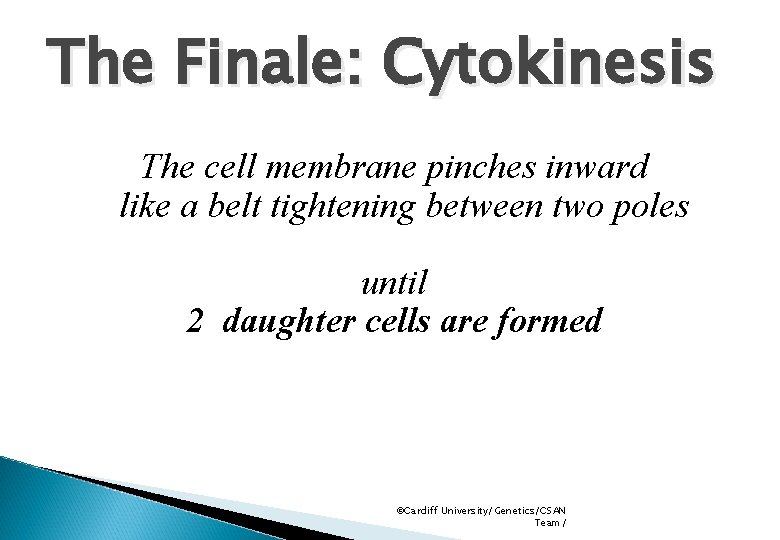 The Finale: Cytokinesis

The cell membrane pinches inward like a belt tightening between two poles

until
2 daughter cells are formed

©Cardiff University/ Genetics/CSAN Team /